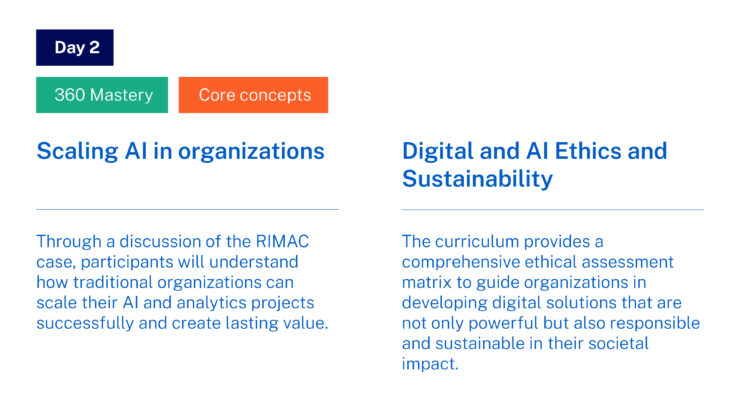 Day 2

360 Mastery

Core concepts

Scaling AI in organizations

Through a discussion of the RIMAC case, participants will understand how traditional organizations can scale their AI and analytics projects successfully and create lasting value.

Digital and AI Ethics and Sustainability

The curriculum provides a comprehensive ethical assessment matrix to guide organizations in developing digital solutions that are not only powerful but also responsible and sustainable in their societal impact.